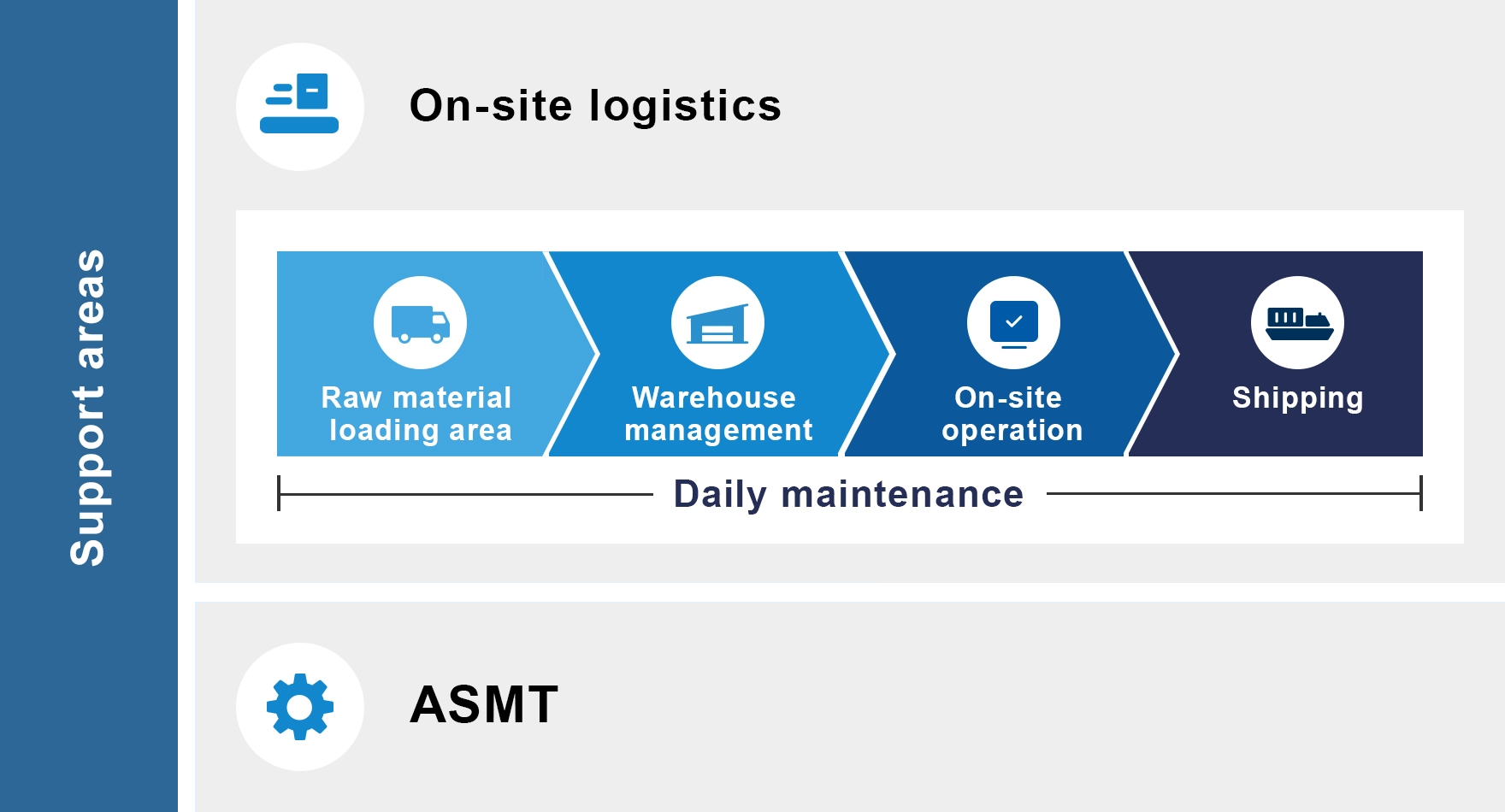 Support areas

On-site logistics

Raw material loading area

Warehouse management

On-site operation

Shipping

Daily maintenance

ASMT